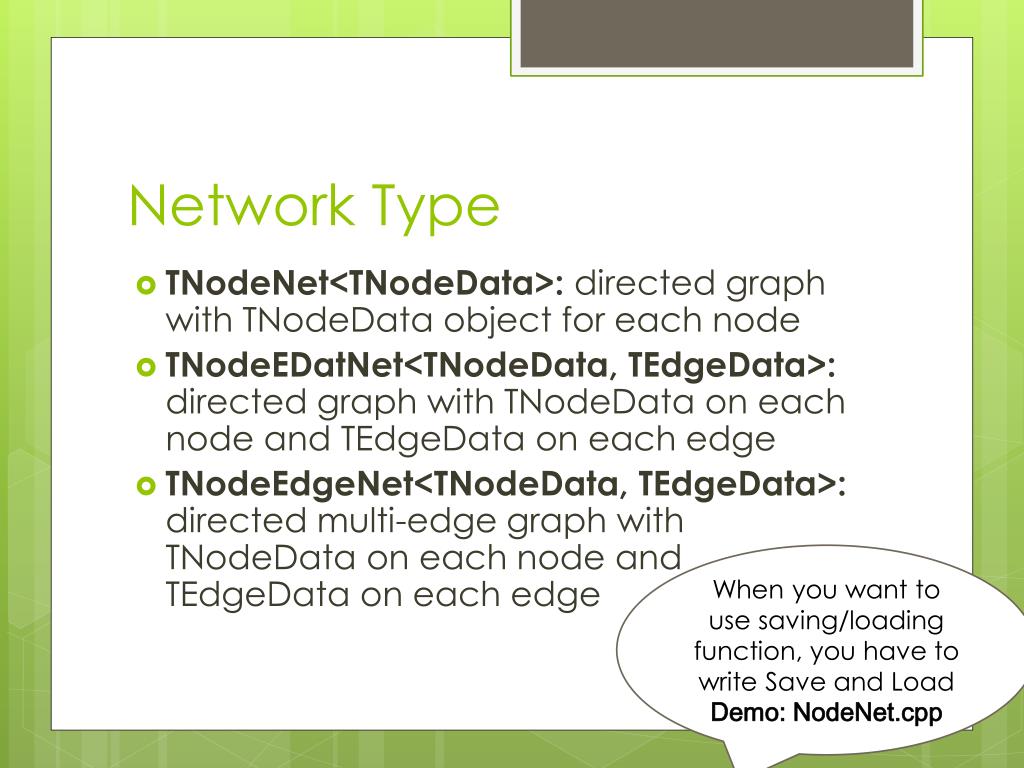 Network Type

TNodeNet<TNodeData>: directed graph with TNodeData object for each node

TNodeEDatNet<TNodeData, TEdgeData>: directed graph with TNodeData on each node and TEdgeData on each edge

TNodeEdgeNet<TNodeData, TEdgeData>: directed multi-edge graph with TNodeData on each node and TEdgeData on each edge

When you want to use saving/loading function, you have to write Save and Load
Demo: NodeNet.cpp